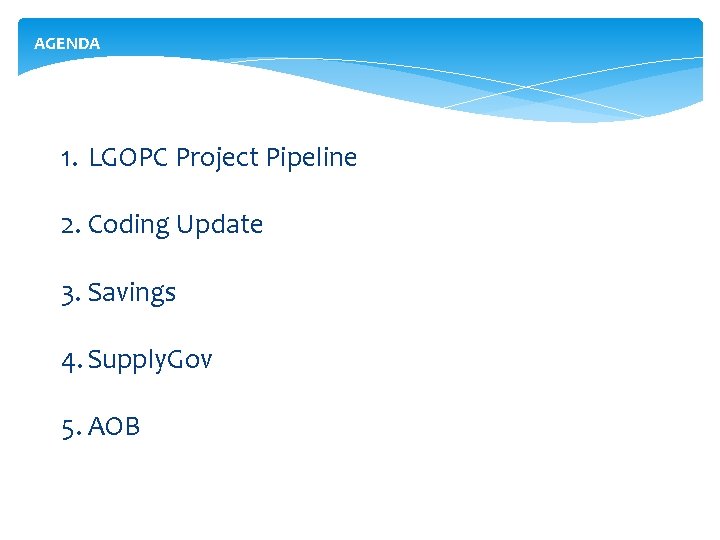 AGENDA

1. LGOPC Project Pipeline

2. Coding Update

3. Savings

4. SupplyGov

5. AOB